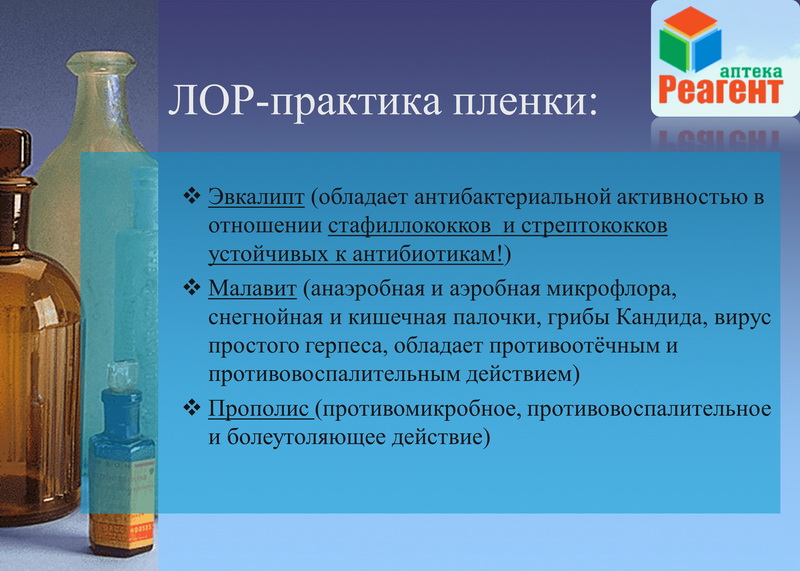 аптека
Реагент

ЛОР-практика пленки:

❖ Эвкалипт (обладает антибактериальной активностью в отношении стафиллококков и стрептококков устойчивых к антибиотикам!)

❖ Малавит (анаэробная и аэробная микрофлора, снегнойная и кишечная палочки, грибы Кандида, вирус простого герпеса, обладает противоотёчным и противовоспалительным действием)

❖ Прополис (противомикробное, противовоспалительное и болеутоляющее действие)